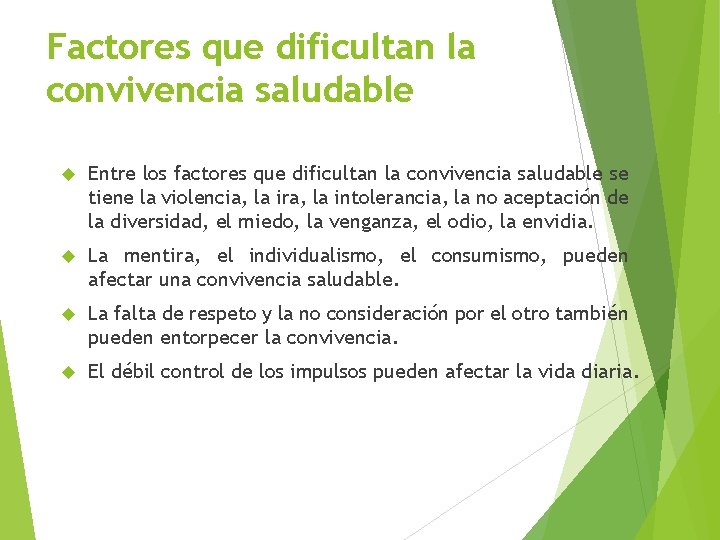 Factores que dificultan la convivencia saludable

Entre los factores que dificultan la convivencia saludable se tiene la violencia, la ira, la intolerancia, la no aceptación de la diversidad, el miedo, la venganza, el odio, la envidia.

La mentira, el individualismo, el consumismo, pueden afectar una convivencia saludable.

La falta de respeto y la no consideración por el otro también pueden entorpecer la convivencia.

El débil control de los impulsos pueden afectar la vida diaria.